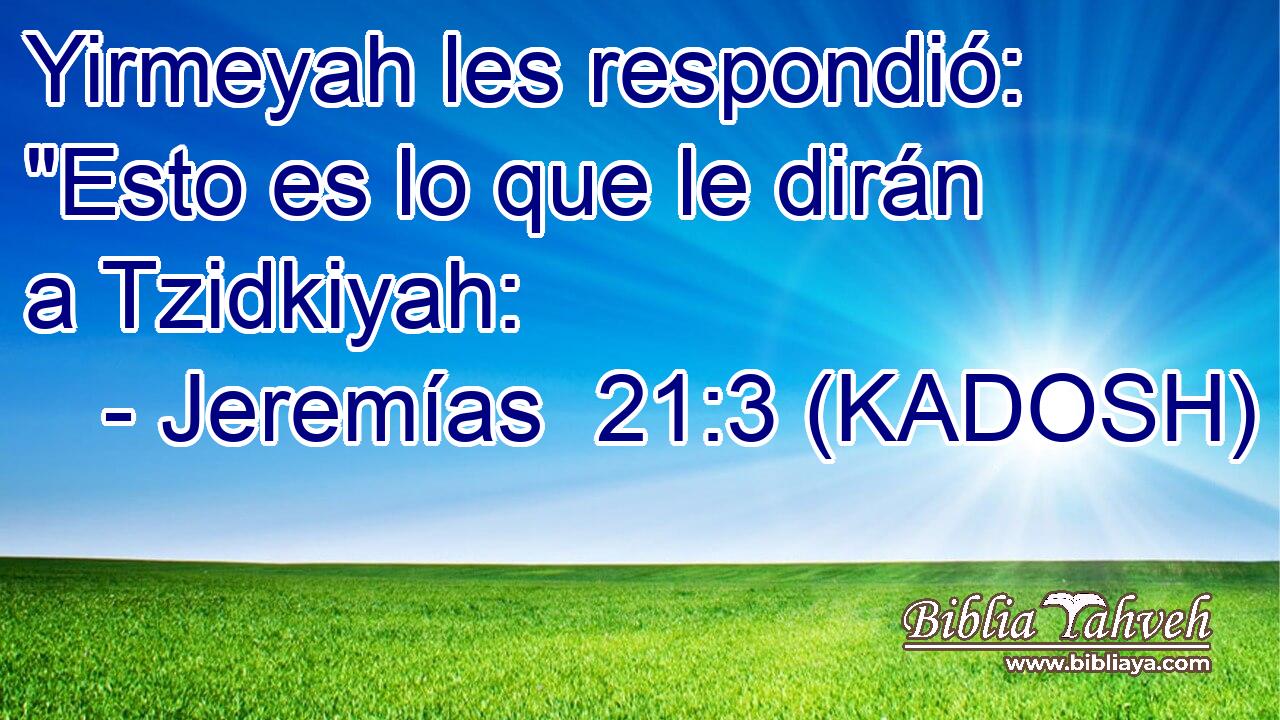 Yirmeyah les respondió: "Esto es lo que le dirán a Tzidkiyah:
- Jeremías 21:3 (KADOSH)

Biblia Yahveh
www.bibliaya.com